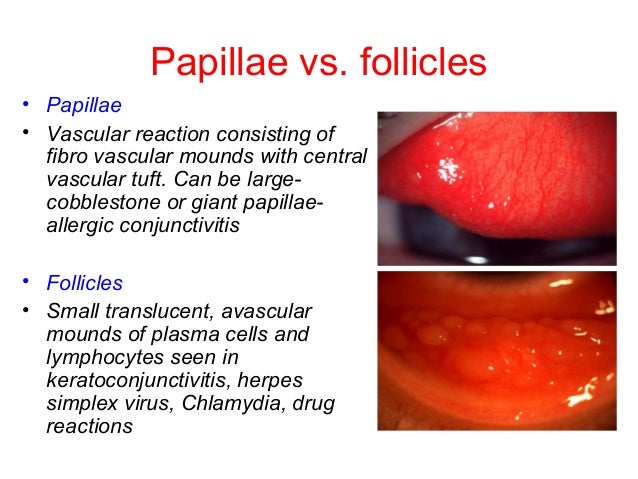 Papillae vs. follicles

• Papillae
• Vascular reaction consisting of fibro vascular mounds with central vascular tuft. Can be large-cobblestone or giant papillae-allergic conjunctivitis

• Follicles
• Small translucent, avascular mounds of plasma cells and lymphocytes seen in keratoconjunctivitis, herpes simplex virus, Chlamydia, drug reactions